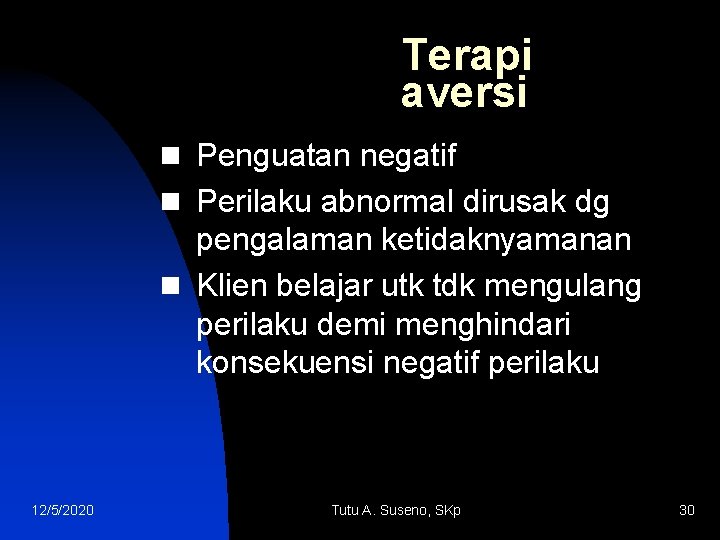 Terapi aversi

- Penguatan negatif
- Perilaku abnormal dirusak dg pengalaman ketidaknyamanan
- Klien belajar utk tdk mengulang perilaku demi menghindari konsekuensi negatif perilaku

12/5/2020

Tutu A. Suseno, SKp

30